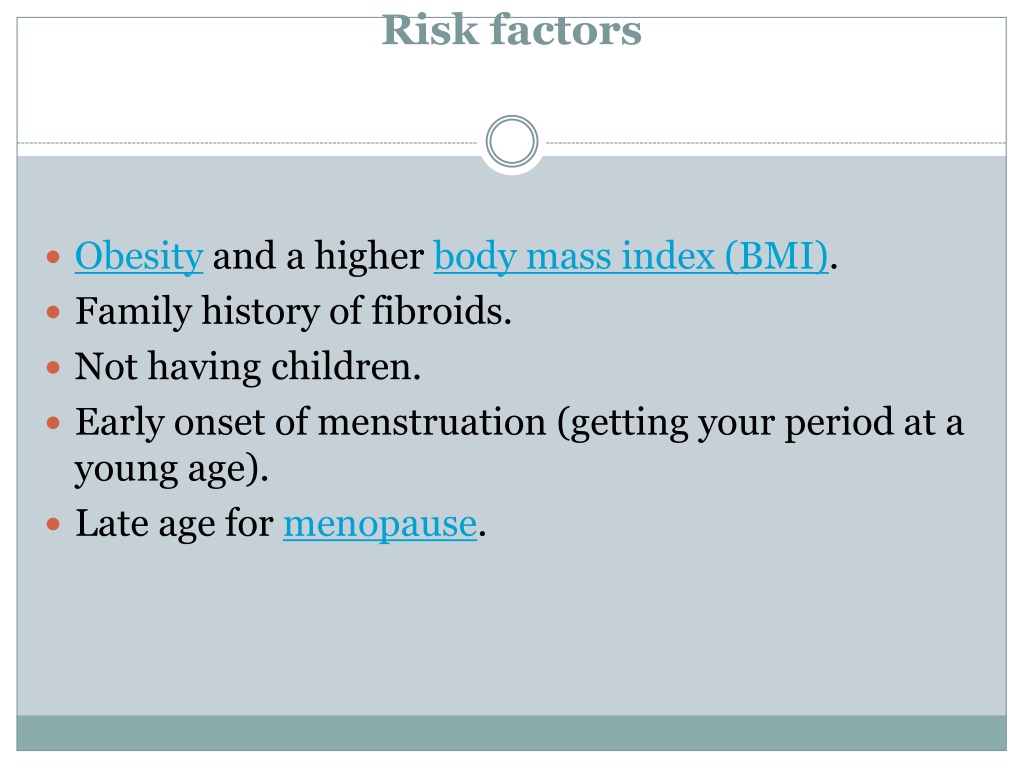 Risk factors

- Obesity and a higher body mass index (BMI).
- Family history of fibroids.
- Not having children.
- Early onset of menstruation (getting your period at a young age).
- Late age for menopause.